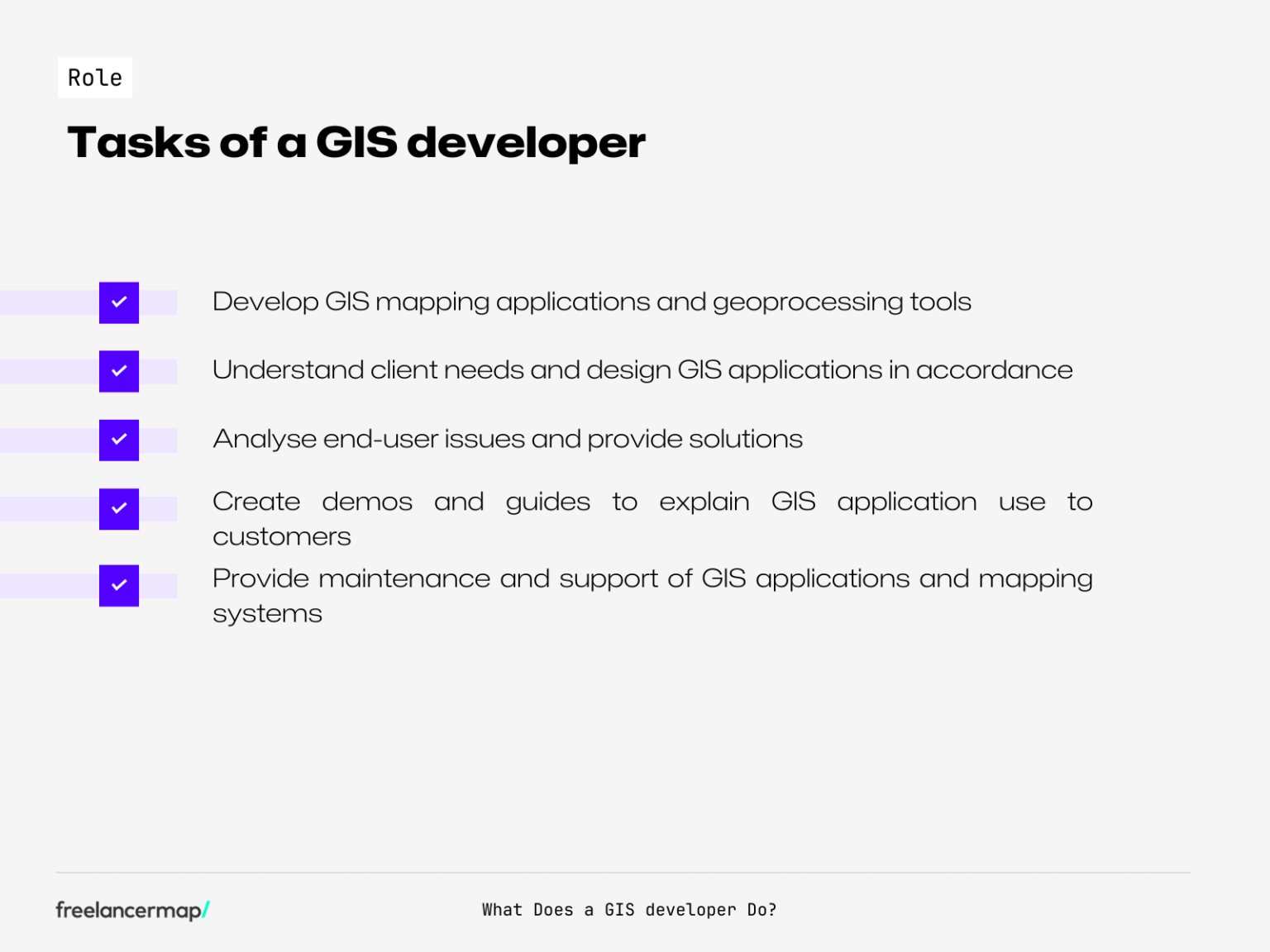 Role

Tasks of a GIS developer

Develop GIS mapping applications and geoprocessing tools

Understand client needs and design GIS applications in accordance

Analyse end-user issues and provide solutions

Create demos and guides to explain GIS application use to customers

Provide maintenance and support of GIS applications and mapping systems

freelancermap/

What Does a GIS developer Do?